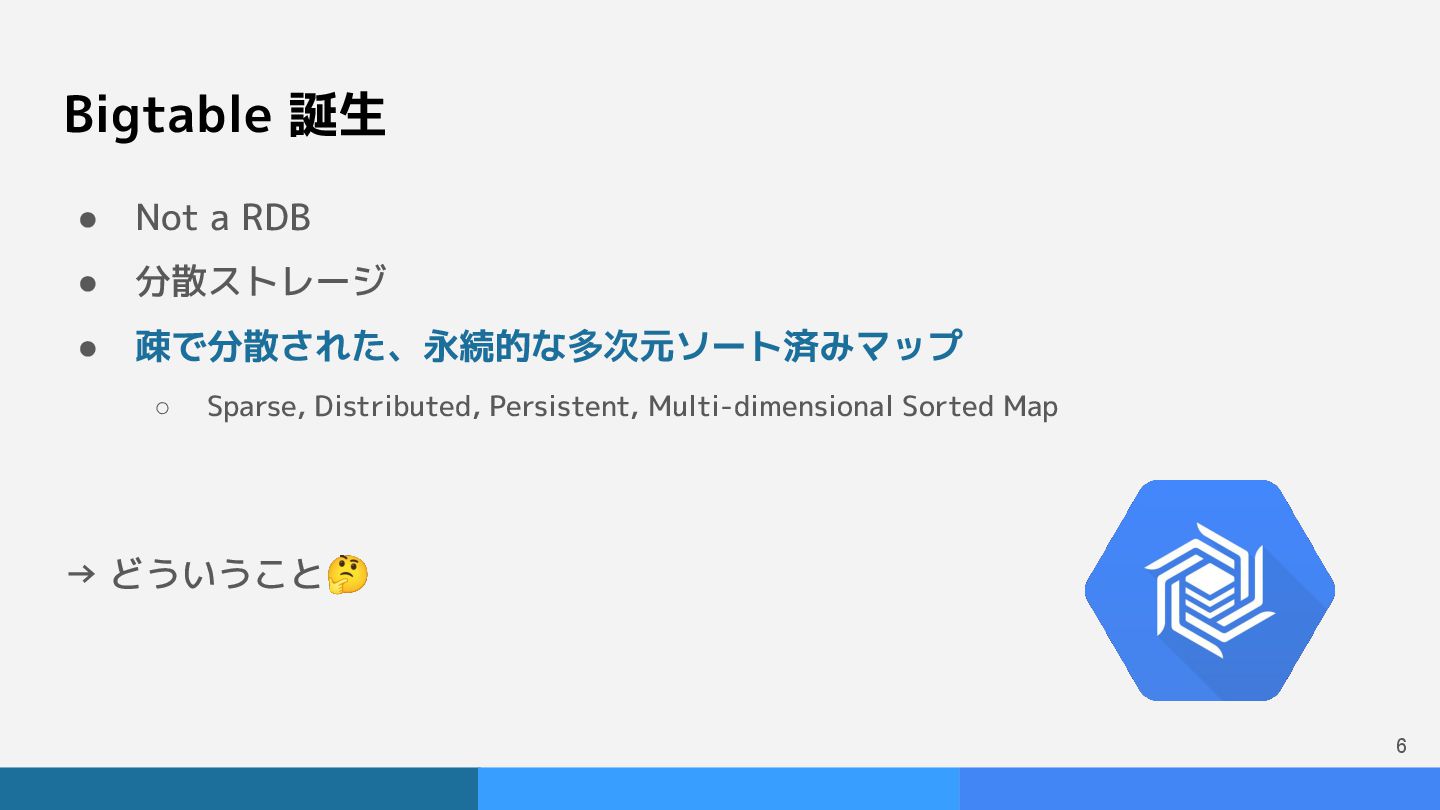 Bigtable 誕生

● Not a RDB
● 分散ストレージ
● 疎で分散された、永続的な多次元ソート済みマップ
○ Sparse, Distributed, Persistent, Multi-dimensional Sorted Map

→ どういうこと🤔

6